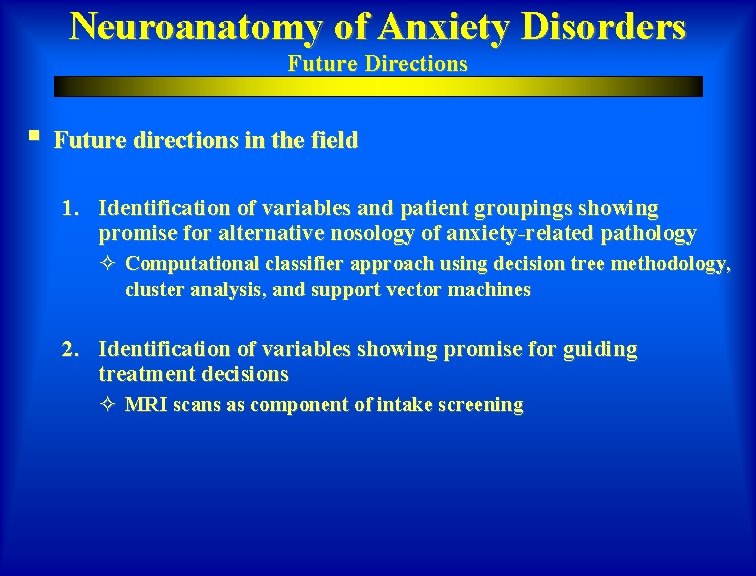 Neuroanatomy of Anxiety Disorders
Future Directions

▪ Future directions in the field

1. Identification of variables and patient groupings showing promise for alternative nosology of anxiety-related pathology

✧ Computational classifier approach using decision tree methodology, cluster analysis, and support vector machines

2. Identification of variables showing promise for guiding treatment decisions

✧ MRI scans as component of intake screening